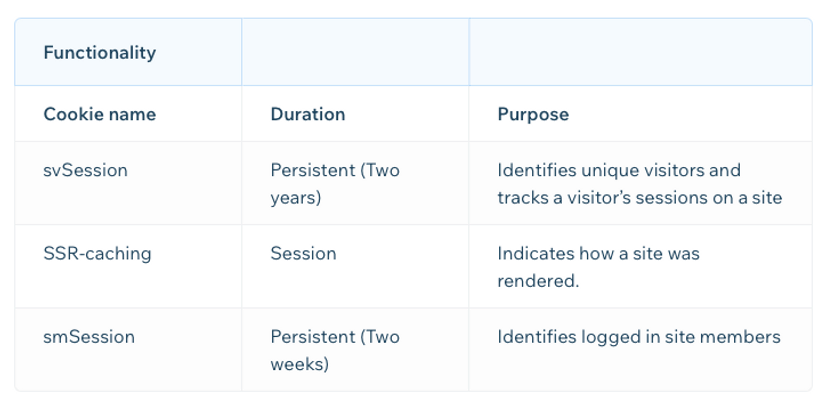 | Functionality | | |
|---|---|---|
| Cookie name | Duration | Purpose |
| svSession | Persistent (Two years) | Identifies unique visitors and tracks a visitor's sessions on a site |
| SSR-caching | Session | Indicates how a site was rendered. |
| smSession | Persistent (Two weeks) | Identifies logged in site members |